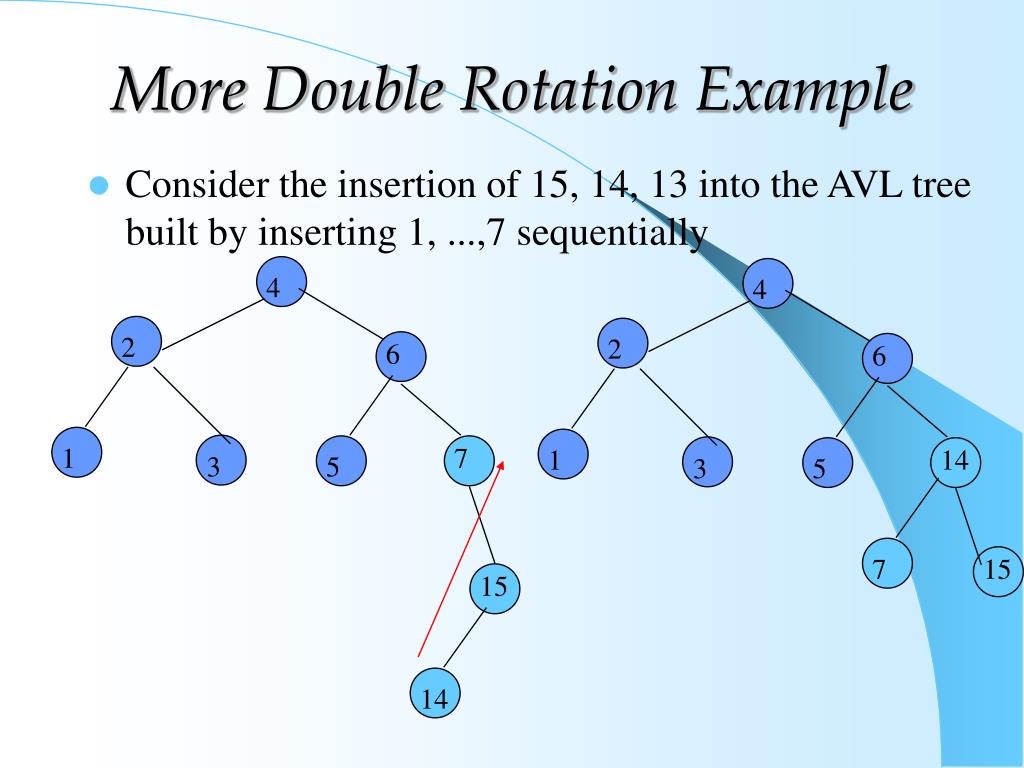 More Double Rotation Example

Consider the insertion of 15, 14, 13 into the AVL tree built by inserting 1, ...,7 sequentially

4
2
6
1
3
5
7
15
14

4
2
6
1
3
5
14
7
15